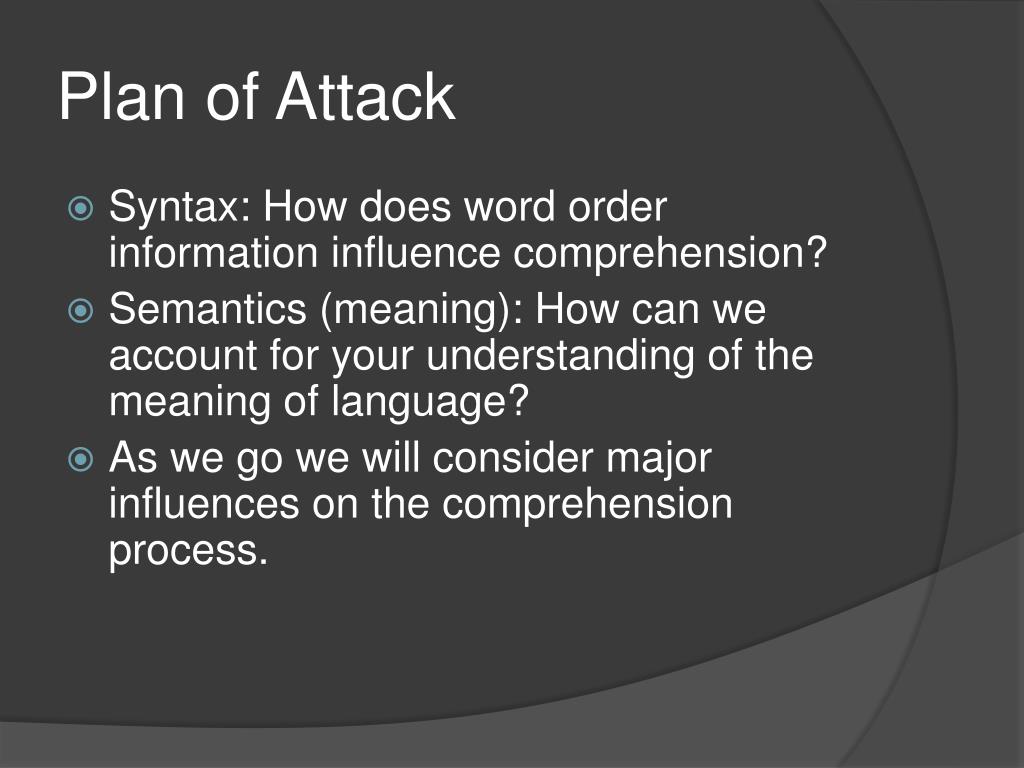 Plan of Attack

Syntax: How does word order information influence comprehension?

Semantics (meaning): How can we account for your understanding of the meaning of language?

As we go we will consider major influences on the comprehension process.